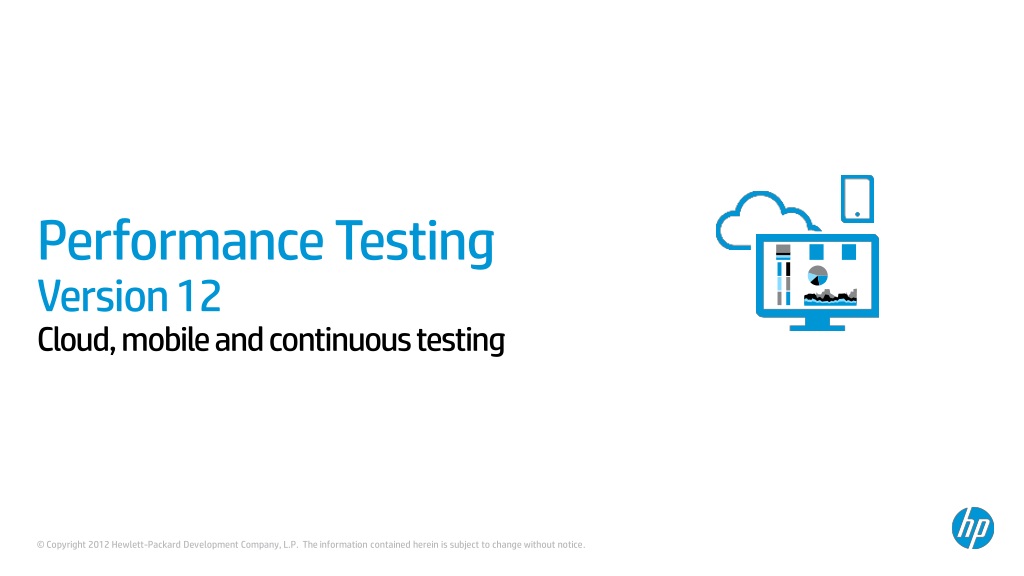 Performance Testing
Version 12
Cloud, mobile and continuous testing

© Copyright 2012 Hewlett-Packard Development Company, L.P. The information contained herein is subject to change without notice.

hp